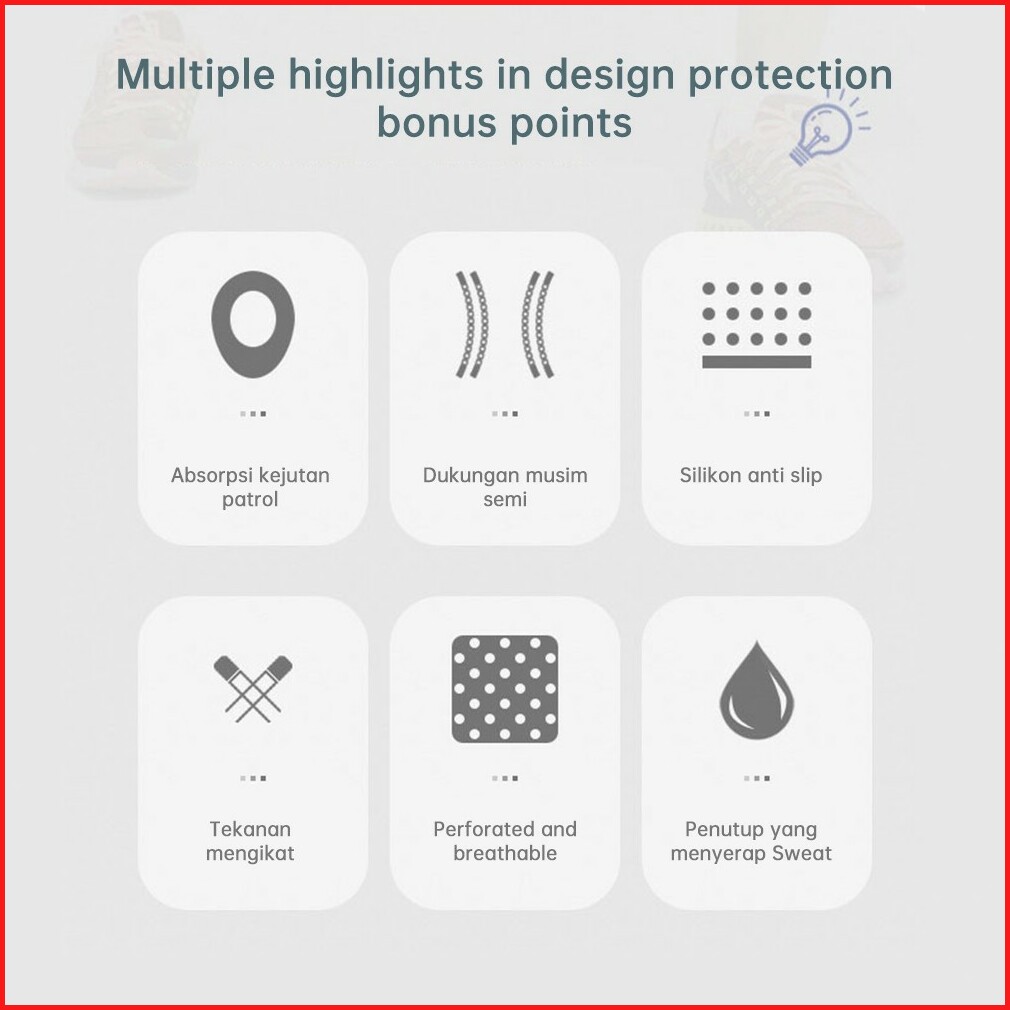 Multiple highlights in design protection bonus points

Absorpsi kejutan patrol

Dukungan musim semi

Silikon anti slip

Tekanan mengikat

Perforated and breathable

Penutup yang menyerap Sweat